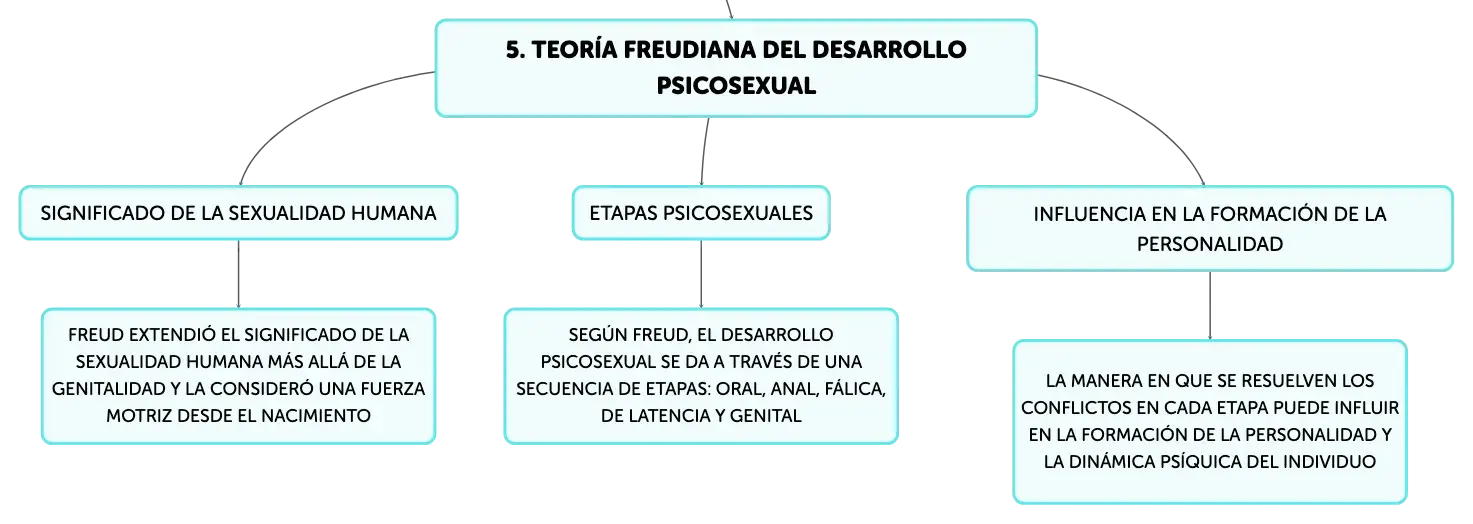 5. TEORÍA FREUDIANA DEL DESARROLLO PSICOSEXUAL

SIGNIFICADO DE LA SEXUALIDAD HUMANA

FREUD EXTENDIÓ EL SIGNIFICADO DE LA SEXUALIDAD HUMANA MÁS ALLÁ DE LA GENITALIDAD Y LA CONSIDERÓ UNA FUERZA MOTRIZ DESDE EL NACIMIENTO

ETAPAS PSICOSEXUALES

SEGÚN FREUD, EL DESARROLLO PSICOSEXUAL SE DA A TRAVÉS DE UNA SECUENCIA DE ETAPAS: ORAL, ANAL, FÁLICA, DE LATENCIA Y GENITAL

INFLUENCIA EN LA FORMACIÓN DE LA PERSONALIDAD

LA MANERA EN QUE SE RESUELVEN LOS CONFLICTOS EN CADA ETAPA PUEDE INFLUIR EN LA FORMACIÓN DE LA PERSONALIDAD Y LA DINÁMICA PSÍQUICA DEL INDIVIDUO